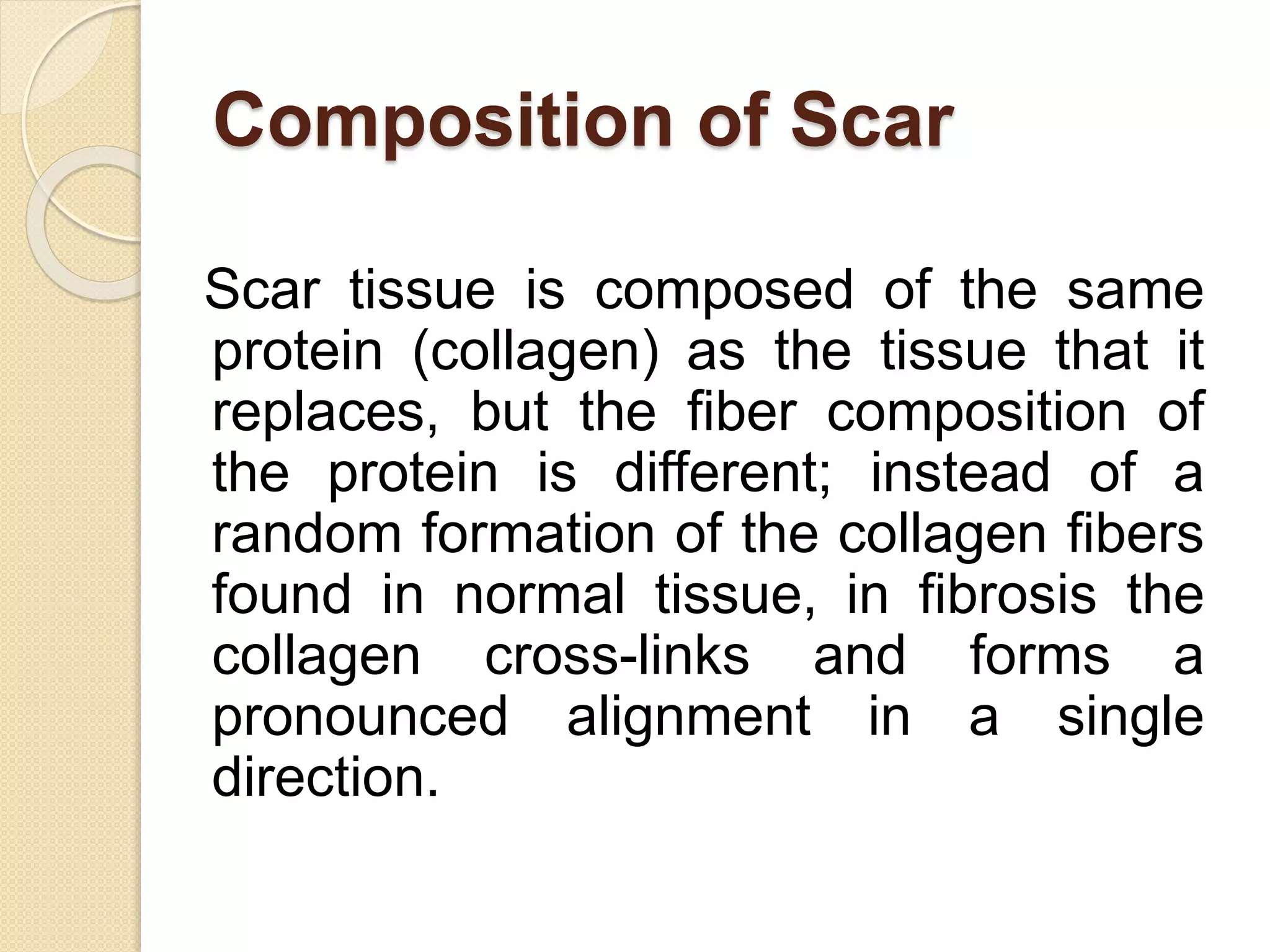 Composition of Scar

Scar tissue is composed of the same protein (collagen) as the tissue that it replaces, but the fiber composition of the protein is different; instead of a random formation of the collagen fibers found in normal tissue, in fibrosis the collagen cross-links and forms a pronounced alignment in a single direction.